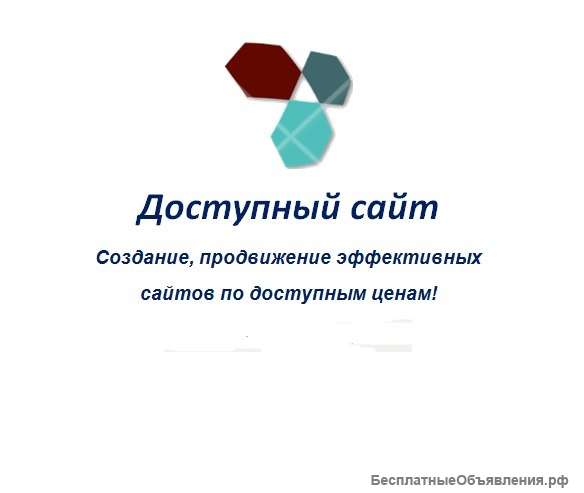 Доступный сайт

Создание, продвижение эффективных сайтов по доступным ценам!

БесплатныеОбъявления.рф